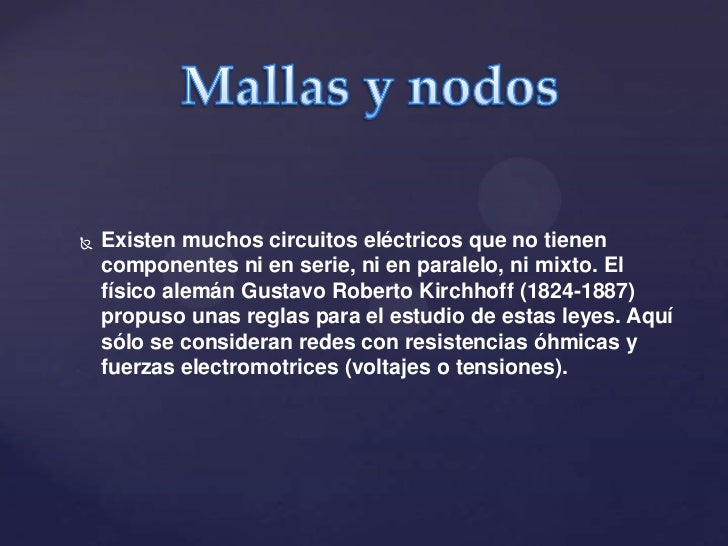 Mallas y nodos

Existen muchos circuitos eléctricos que no tienen componentes ni en serie, ni en paralelo, ni mixto. El físico alemán Gustavo Roberto Kirchhoff (1824-1887) propuso unas reglas para el estudio de estas leyes. Aquí sólo se consideran redes con resistencias óhmicas y fuerzas electromotrices (voltajes o tensiones).